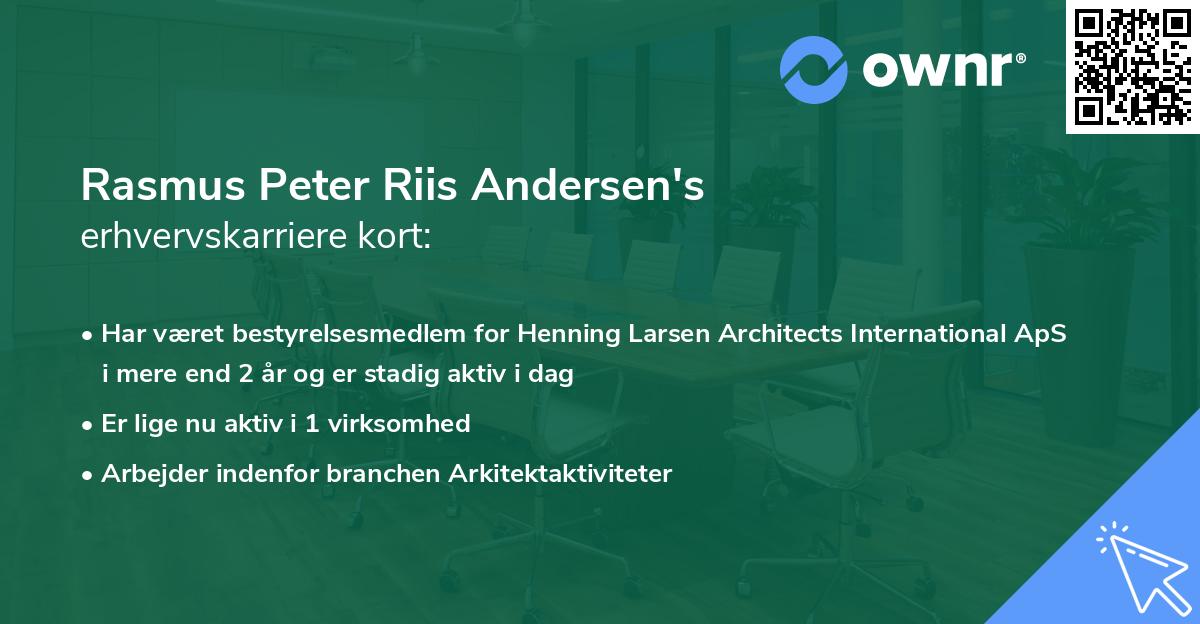 ownr®

Rasmus Peter Riis Andersen's
erhvervskarriere kort:

• Har været bestyrelsesmedlem for Henning Larsen Architects International ApS i mere end 2 år og er stadig aktiv i dag
• Er lige nu aktiv i 1 virksomhed
• Arbejder indenfor branchen Arkitektaktiviteter